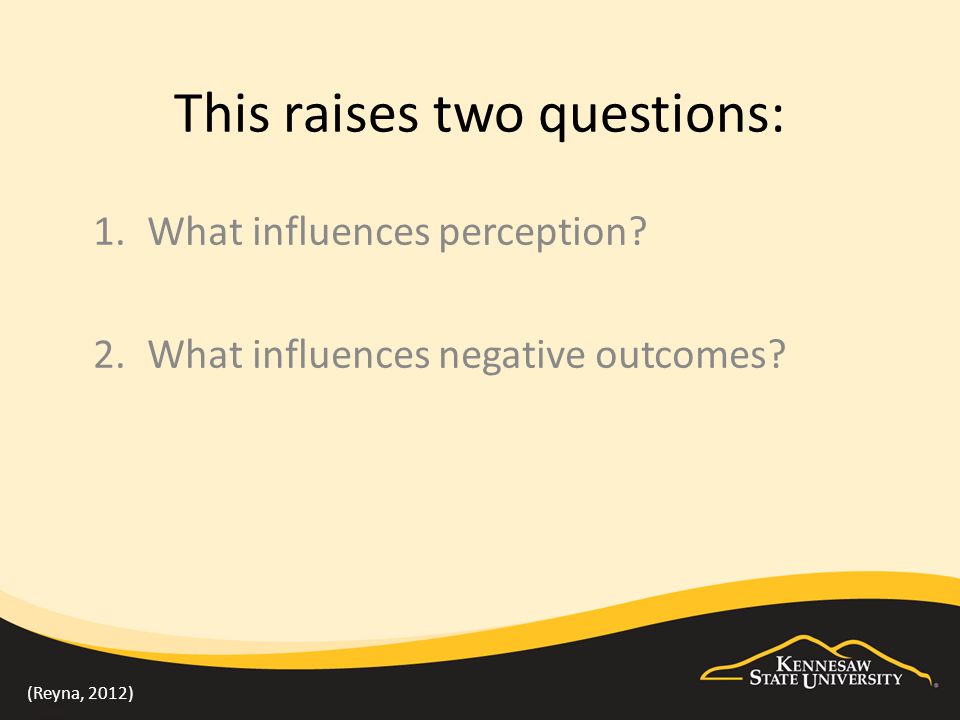 This raises two questions:

1. What influences perception?

2. What influences negative outcomes?

(Reyna, 2012)

KENNESAW STATE UNIVERSITY